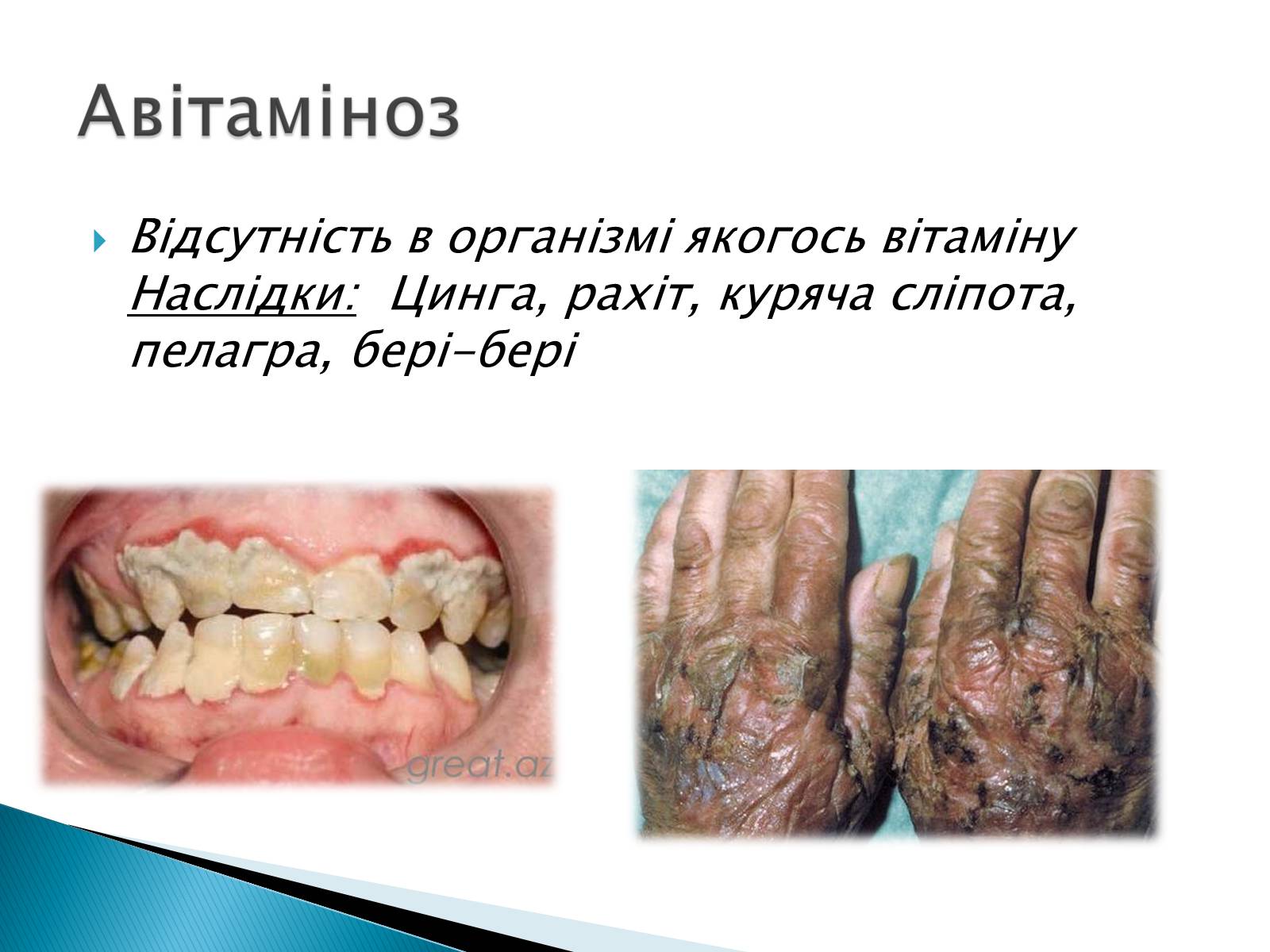 Авітаміноз

Відсутність в організмі якогось вітаміну
Наслідки: Цинга, рахіт, куряча сліпота, пелагра, бері-бері

great.az